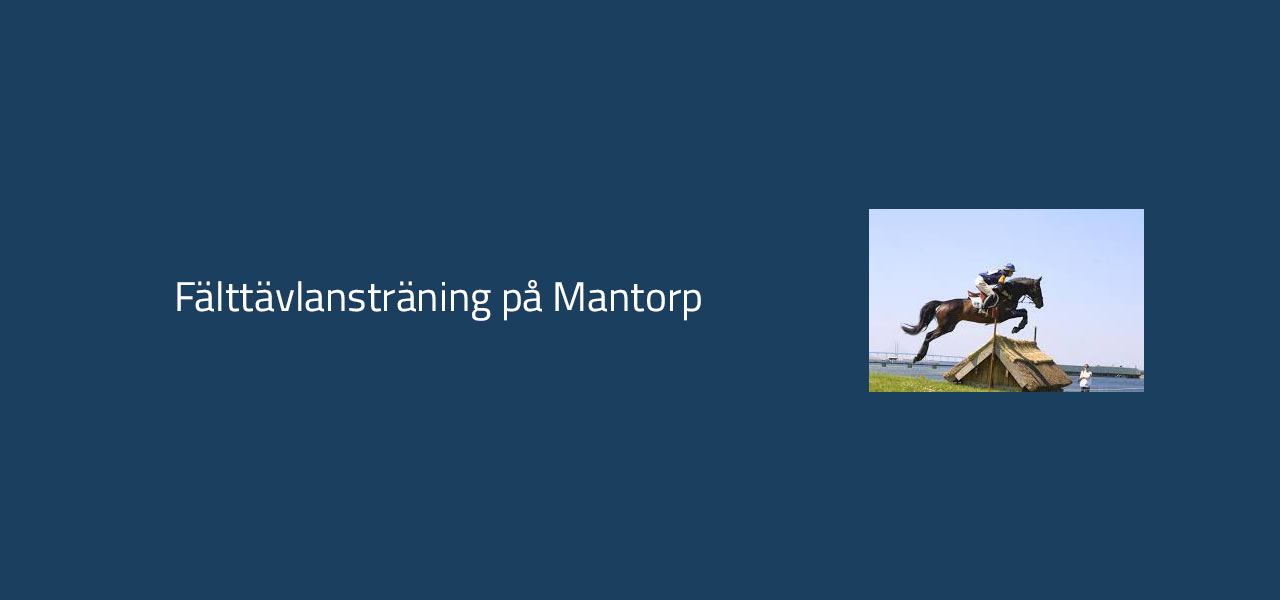 Fälttävlansträning på Mantorp